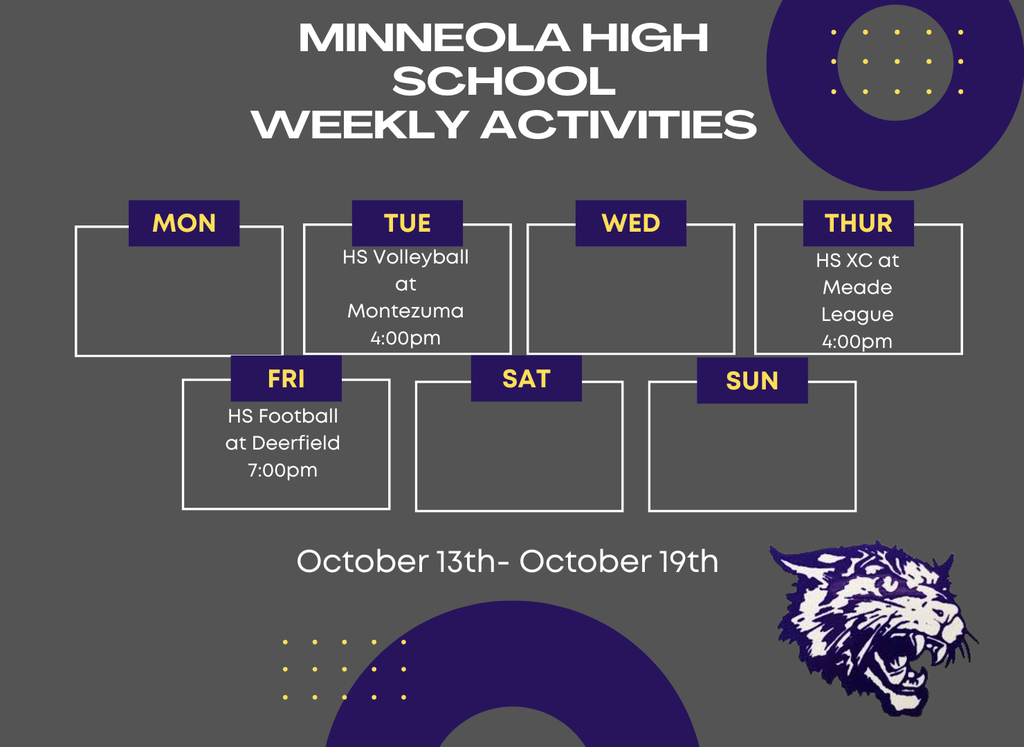 MINNEOLA HIGH SCHOOL WEEKLY ACTIVITIES

MON

TUE

HS Volleyball at Montezuma 4:00pm

WED

THUR

HS XC at Meade League 4:00pm

FRI

HS Football at Deerfield 7:00pm

SAT

SUN

October 13th- October 19th